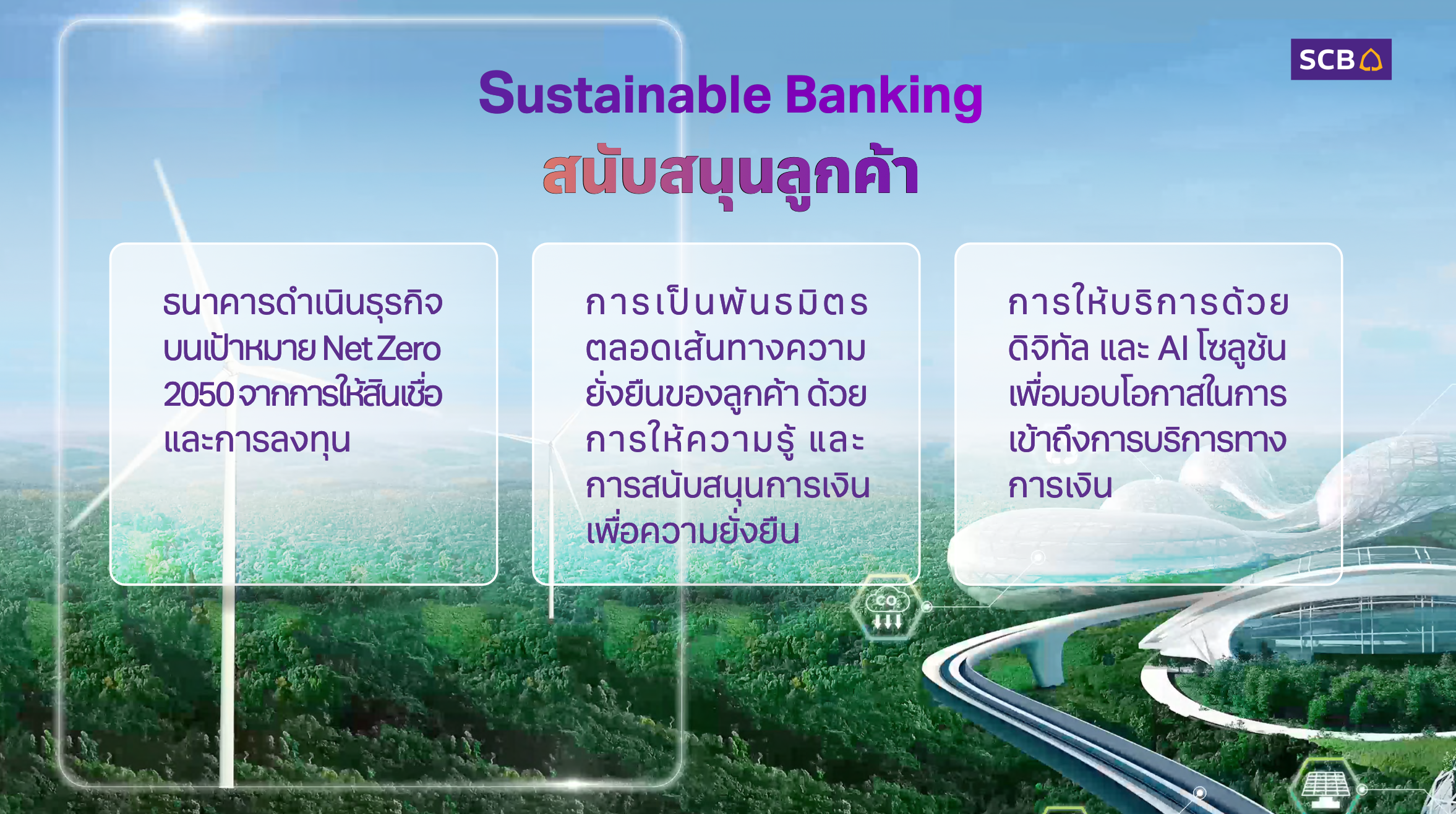 SCB

Sustainable Banking

สนับสนุนลูกค้า

ธนาคารดำเนินธุรกิจบนเป้าหมาย Net Zero 2050 จากการให้สินเชื่อและการลงทุน

การเป็นพันธมิตรตลอดเส้นทางความยั่งยืนของลูกค้า ด้วยการให้ความรู้ และการสนับสนุนการเงินเพื่อความยั่งยืน

การให้บริการด้วยดิจิทัล และ AI โซลูชันเพื่อมอบโอกาสในการเข้าถึงการบริการทางการเงิน

$CO_2$